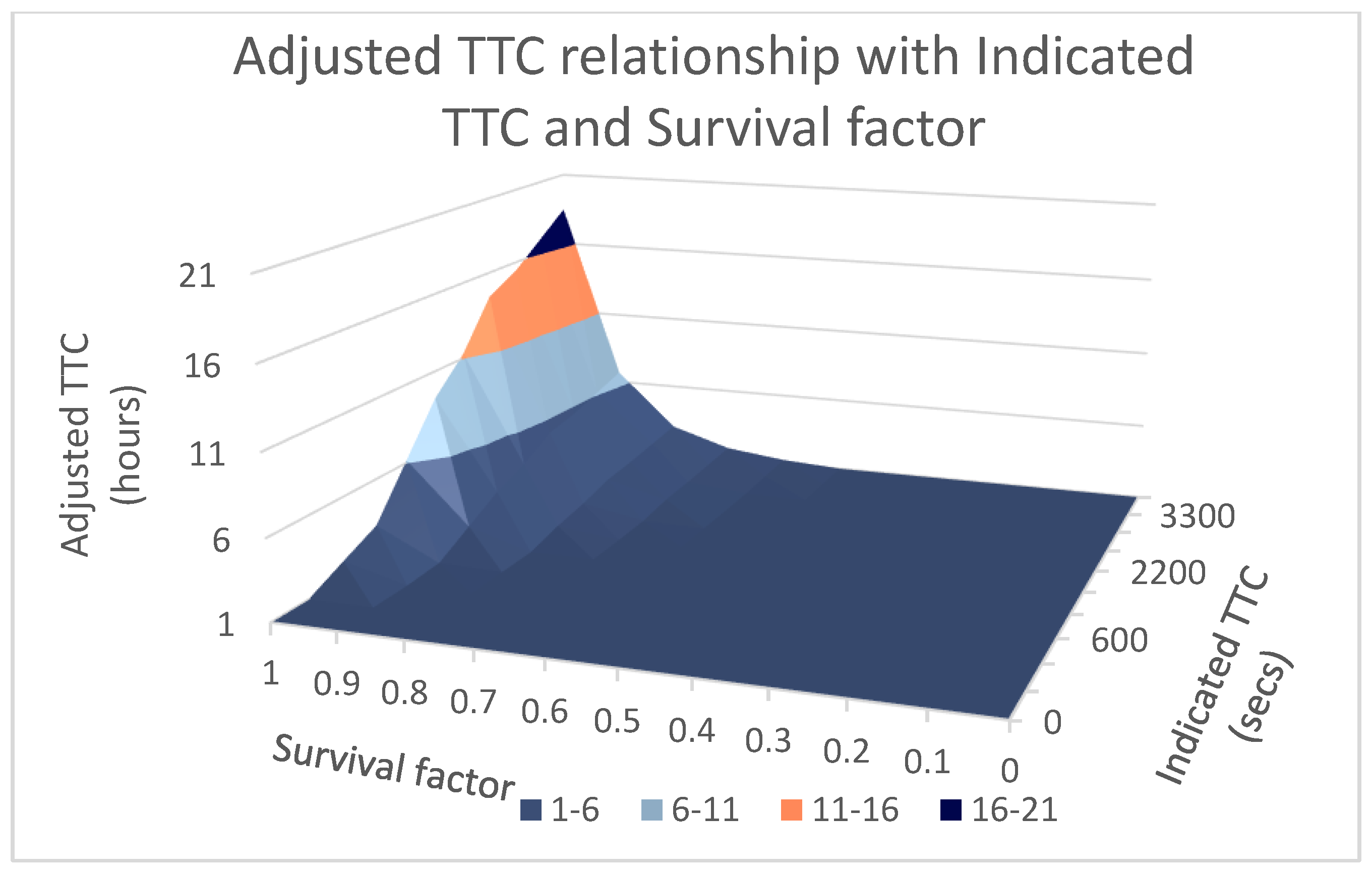 Adjusted TTC relationship with Indicated TTC and Survival factor

Adjusted TTC (hours)

21
16
11
6
1

1 0.9 0.8 0.7 0.6 0.5 0.4 0.3 0.2 0.1 0

Survival factor

3300
2200
600
0

Indicated TTC (secs)

1-6 6-11 11-16 16-21